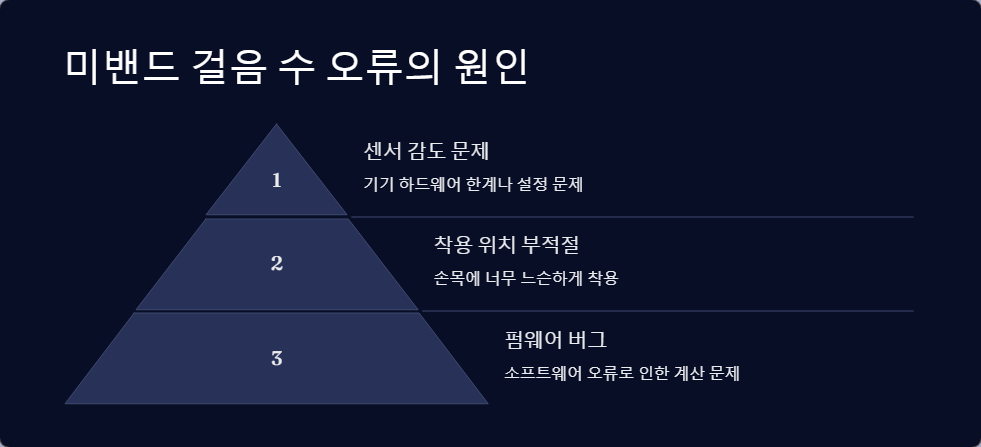 미밴드 걸음 수 오류의 원인

1

센서 감도 문제

기기 하드웨어 한계나 설정 문제

2

착용 위치 부적절

손목에 너무 느슨하게 착용

3

펌웨어 버그

소프트웨어 오류로 인한 계산 문제